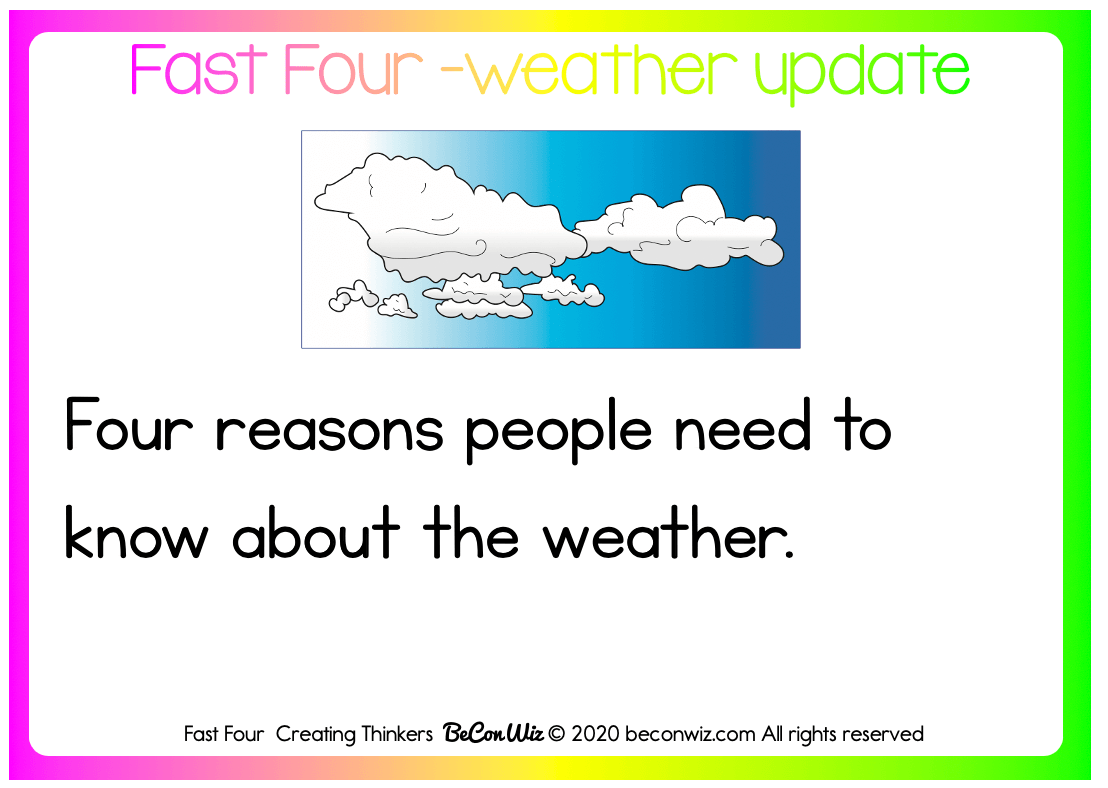 Fast Four -weather update

Four reasons people need to know about the weather.

Fast Four Creating Thinkers BeConWiz © 2020 beconwiz.com All rights reserved